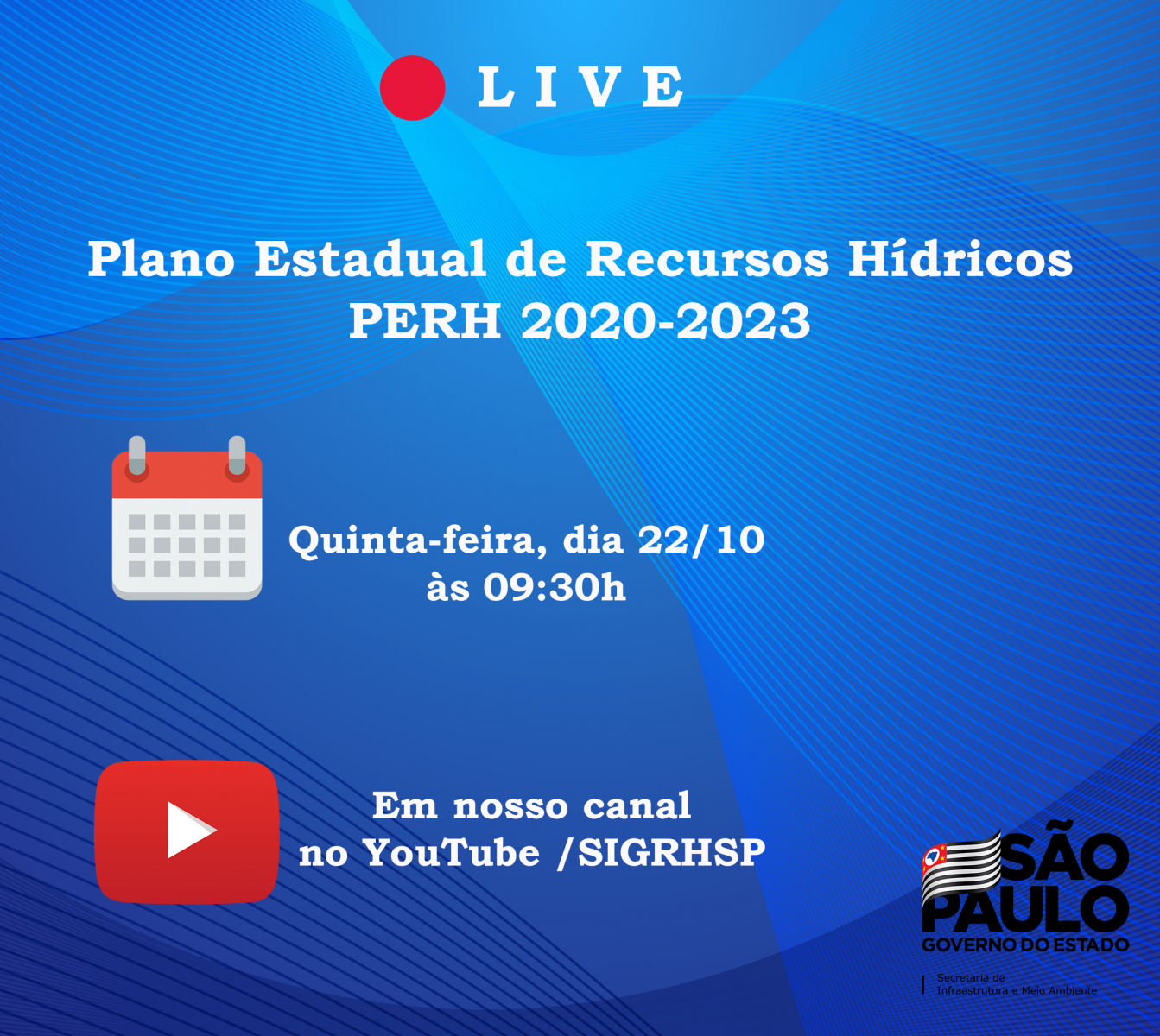 LIVE

Plano Estadual de Recursos Hídricos
PERH 2020-2023

Quinta-feira, dia 22/10
às 09:30h

Em nosso canal
no YouTube /SIGRHSP

SÃO PAULO
GOVERNO DO ESTADO

Secretaria de
Infraestrutura e Meio Ambiente